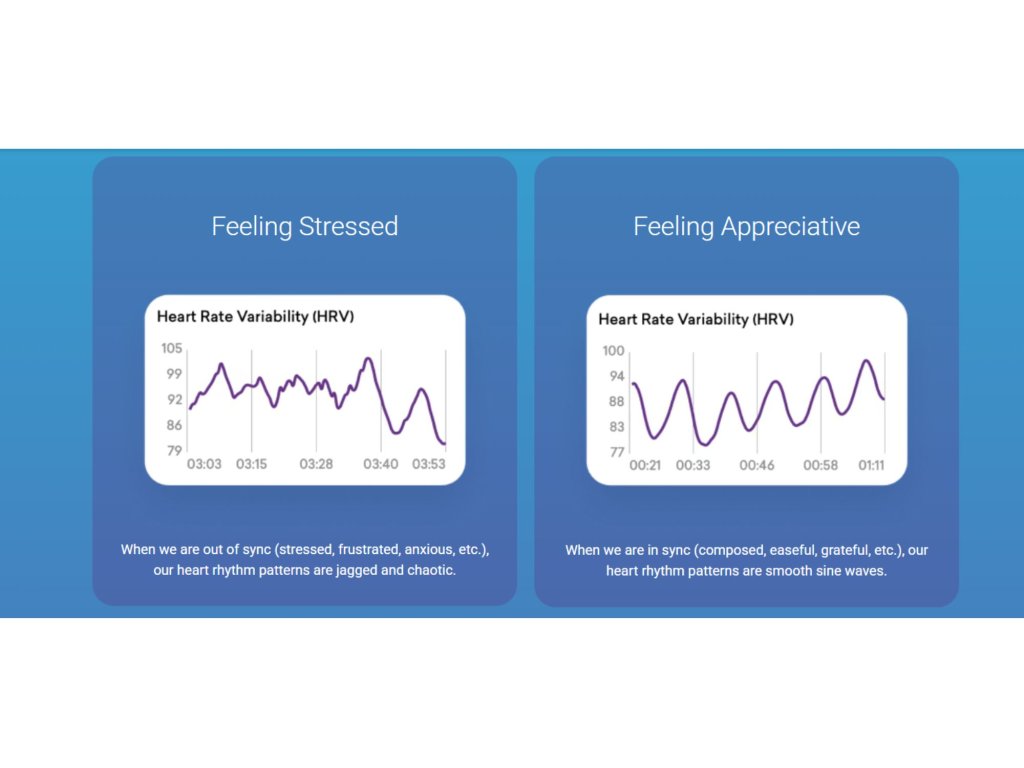 Feeling Stressed

Heart Rate Variability (HRV)

105
99
92
86
79

03:03 03:15 03:28 03:40 03:53

When we are out of sync (stressed, frustrated, anxious, etc.), our heart rhythm patterns are jagged and chaotic.

Feeling Appreciative

Heart Rate Variability (HRV)

100
94
88
83
77

00:21 00:33 00:46 00:58 01:11

When we are in sync (composed, easeful, grateful, etc.), our heart rhythm patterns are smooth sine waves.